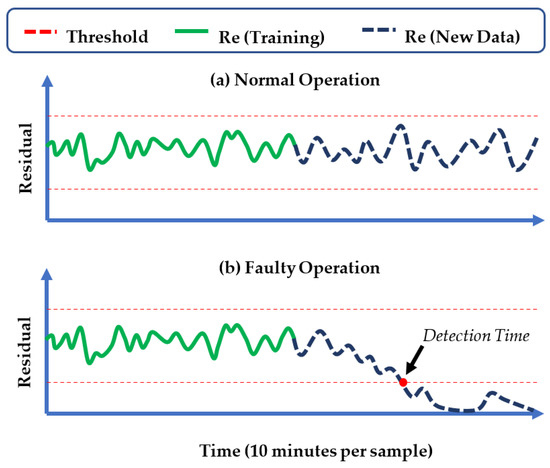 Threshold Re (Training) Re (New Data)

(a) Normal Operation

Residual

(b) Faulty Operation

Residual

Detection Time

Time (10 minutes per sample)